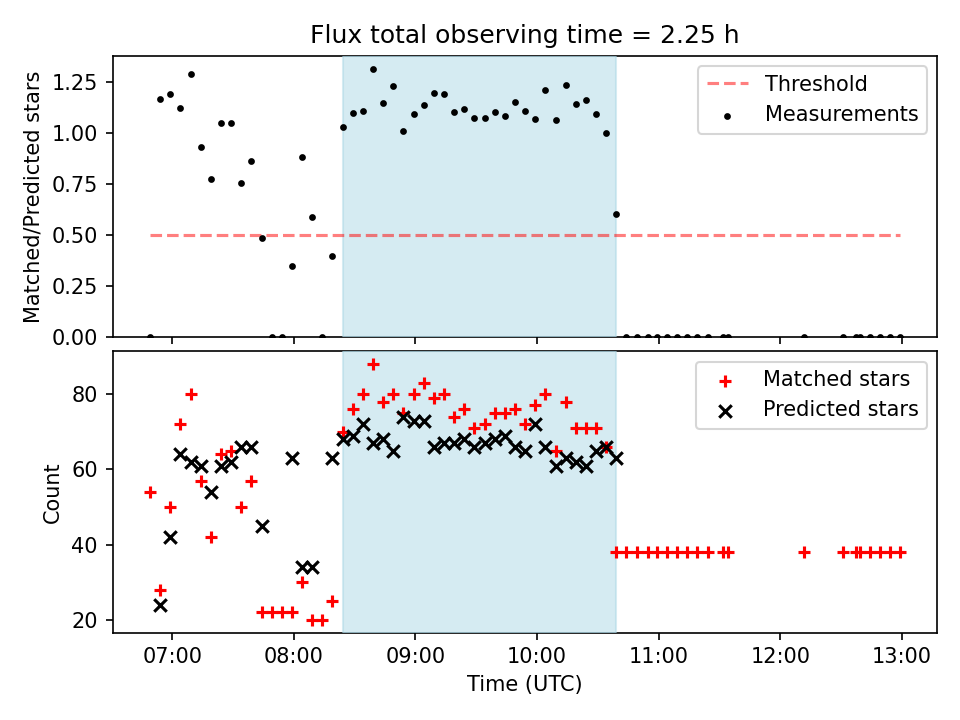 Flux total observing time = 2.25 h

Matched/Predicted stars

1.25
1.00
0.75
0.50
0.25
0.00

Threshold
Measurements

Count

80
60
40
20

Matched stars
Predicted stars

07:00
08:00
09:00
10:00
11:00
12:00
13:00

Time (UTC)